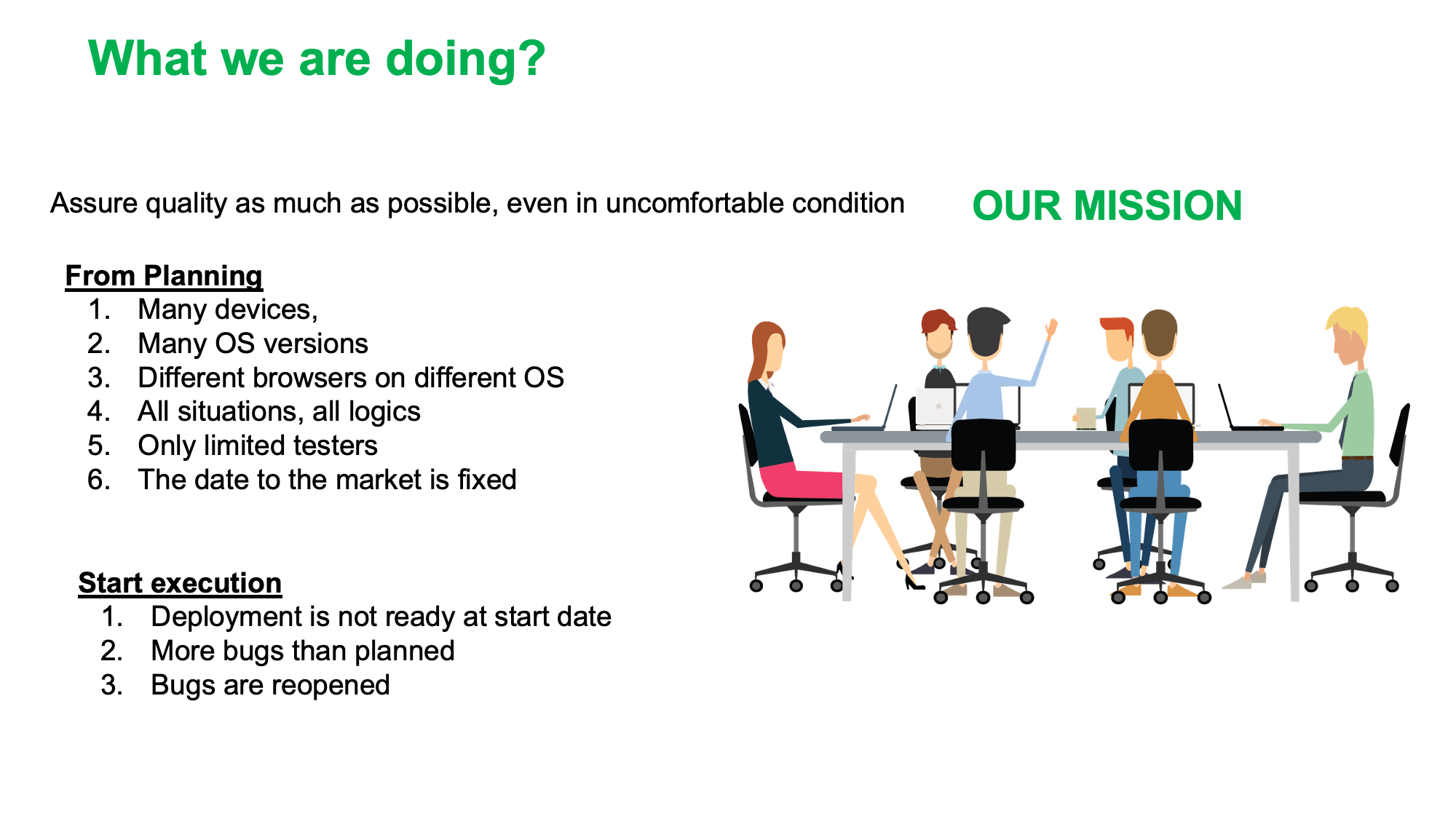 What we are doing?

Assure quality as much as possible, even in uncomfortable condition

OUR MISSION

From Planning
1. Many devices,
2. Many OS versions
3. Different browsers on different OS
4. All situations, all logics
5. Only limited testers
6. The date to the market is fixed

Start execution
1. Deployment is not ready at start date
2. More bugs than planned
3. Bugs are reopened